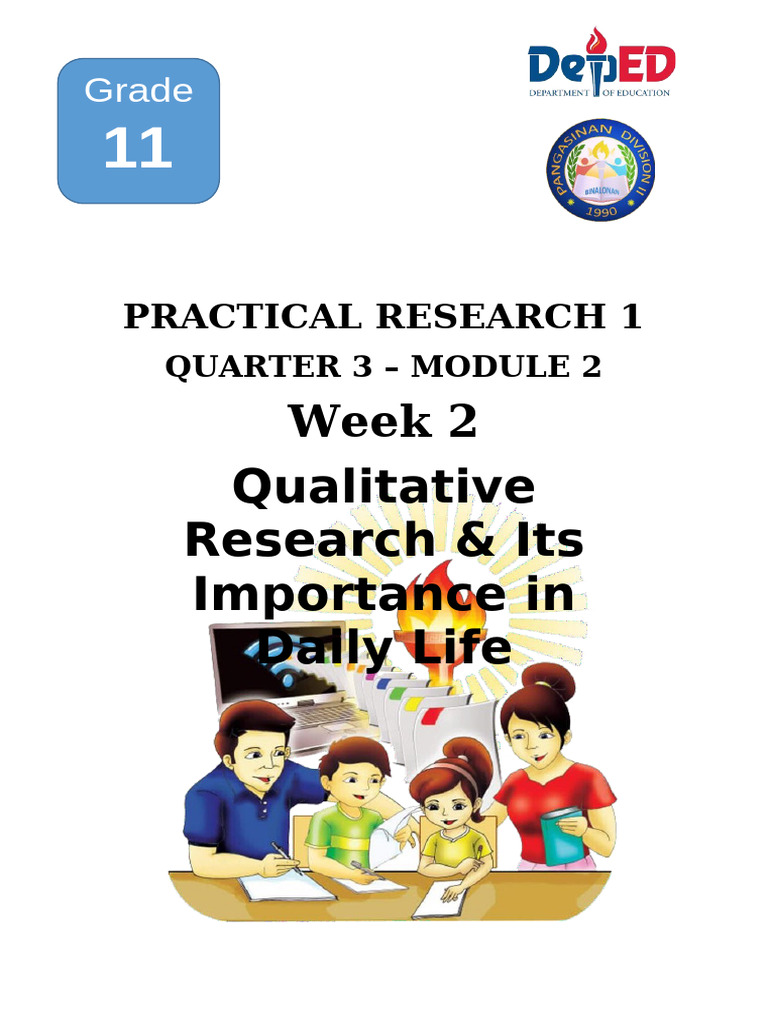 Grade
11

DepED
DEPARTMENT OF EDUCATION

PANGASINAN DIVISION II
BINALONAN
1990

PRACTICAL RESEARCH 1
QUARTER 3 – MODULE 2
Week 2
Qualitative Research & Its Importance in Daily Life